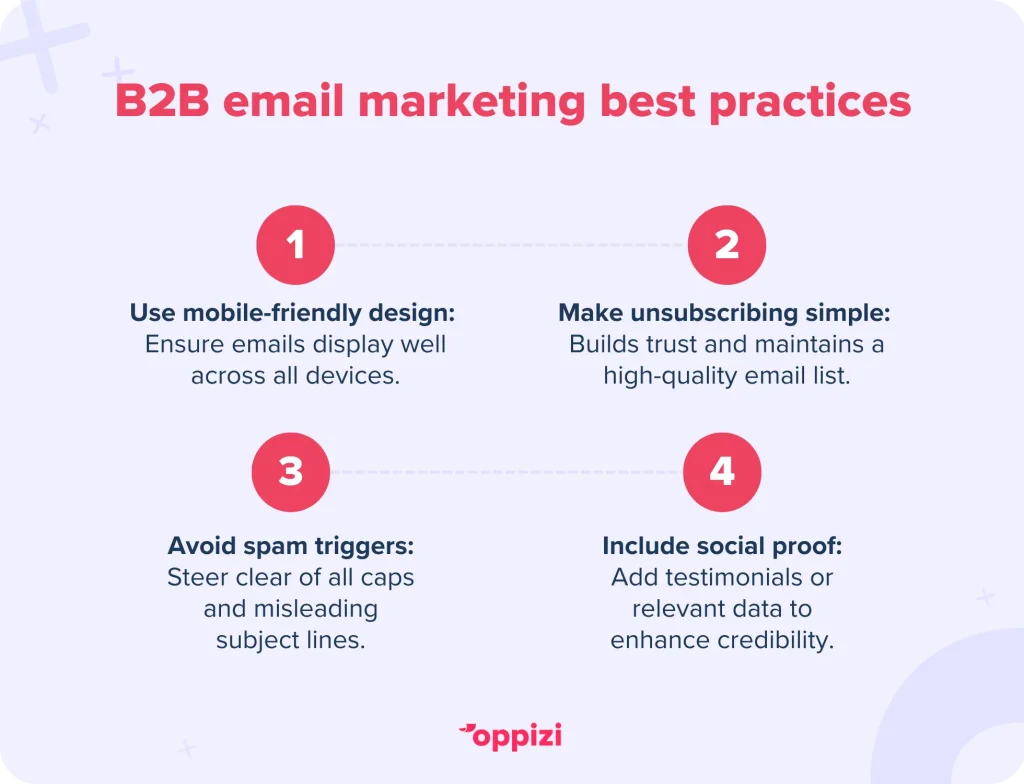 B2B email marketing best practices

1

Use mobile-friendly design: Ensure emails display well across all devices.

2

Make unsubscribing simple: Builds trust and maintains a high-quality email list.

3

Avoid spam triggers: Steer clear of all caps and misleading subject lines.

4

Include social proof: Add testimonials or relevant data to enhance credibility.

oppizi